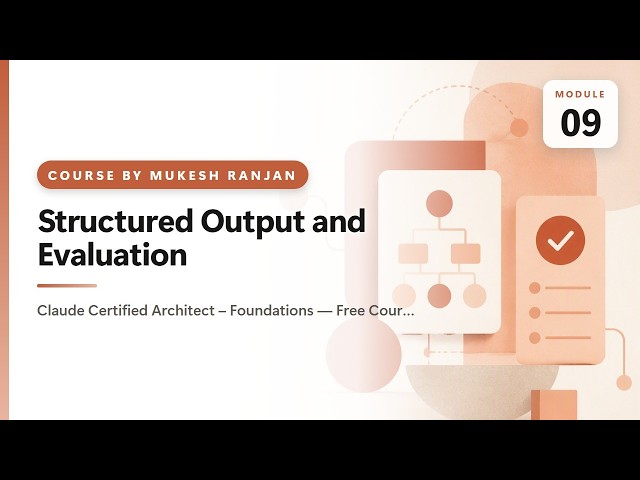 MODULE
09

COURSE BY MUKESH RANJAN

Structured Output and Evaluation

Claude Certified Architect – Foundations — Free Cour...